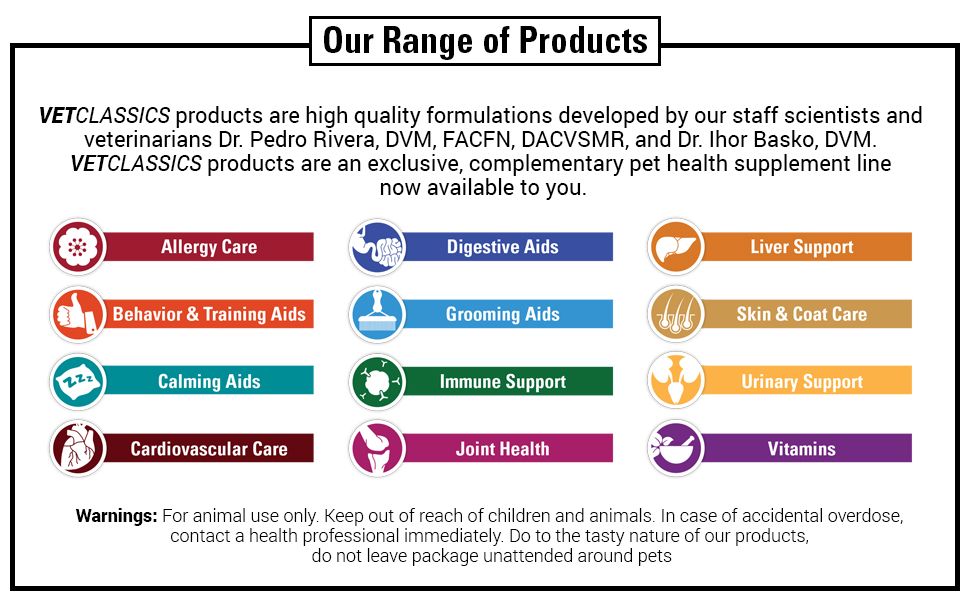 Our Range of Products

VETCLASSICS products are high quality formulations developed by our staff scientists and veterinarians Dr. Pedro Rivera, DVM, FACFN, DACVSMR, and Dr. Ihor Basko, DVM. VETCLASSICS products are an exclusive, complementary pet health supplement line now available to you.

Allergy Care

Behavior & Training Aids

Calming Aids

Cardiovascular Care

Digestive Aids

Grooming Aids

Immune Support

Joint Health

Liver Support

Skin & Coat Care

Urinary Support

Vitamins

Warnings: For animal use only. Keep out of reach of children and animals. In case of accidental overdose, contact a health professional immediately. Do to the tasty nature of our products, do not leave package unattended around pets